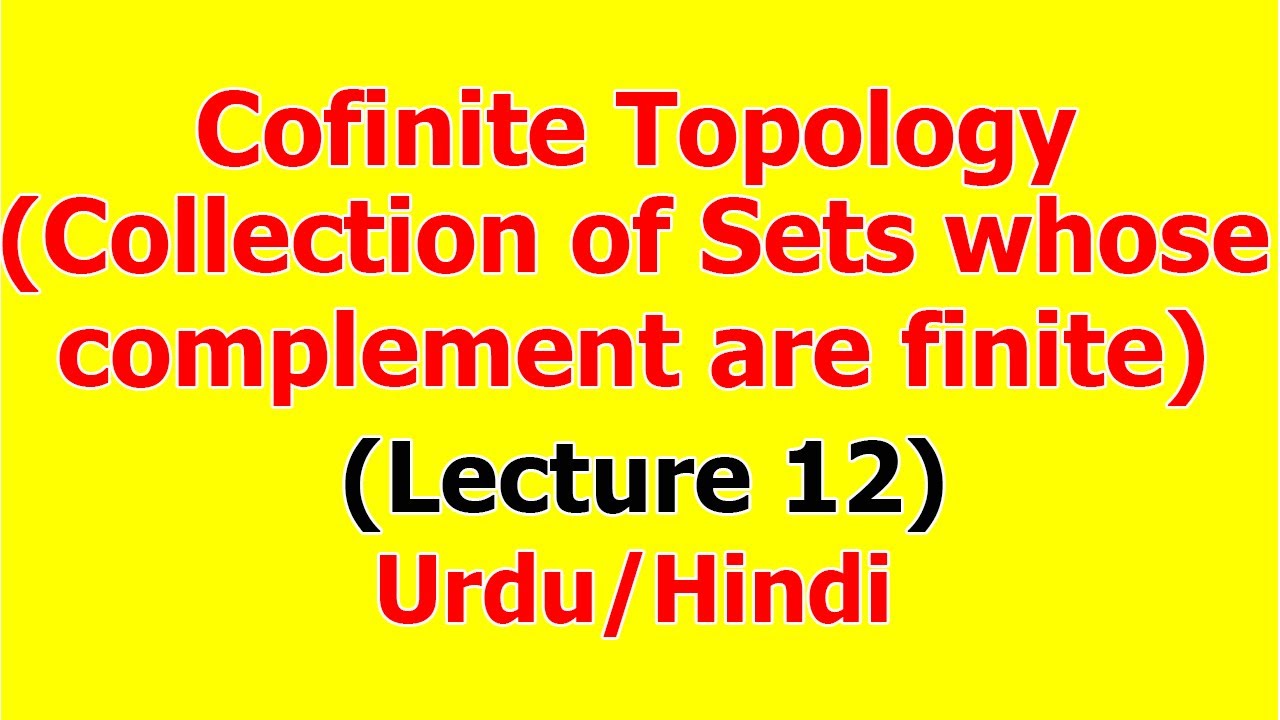 Cofinite Topology
(Collection of Sets whose complement are finite)
(Lecture 12)
Urdu/Hindi